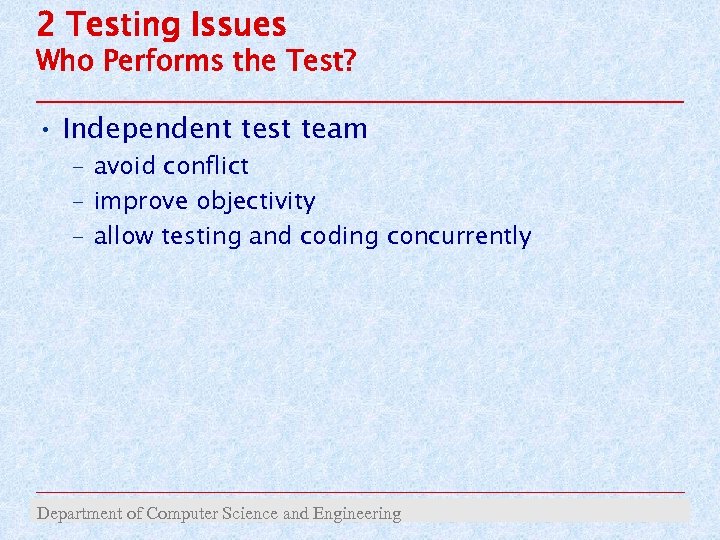 2 Testing Issues
Who Performs the Test?

• Independent test team
– avoid conflict
– improve objectivity
– allow testing and coding concurrently

Department of Computer Science and Engineering